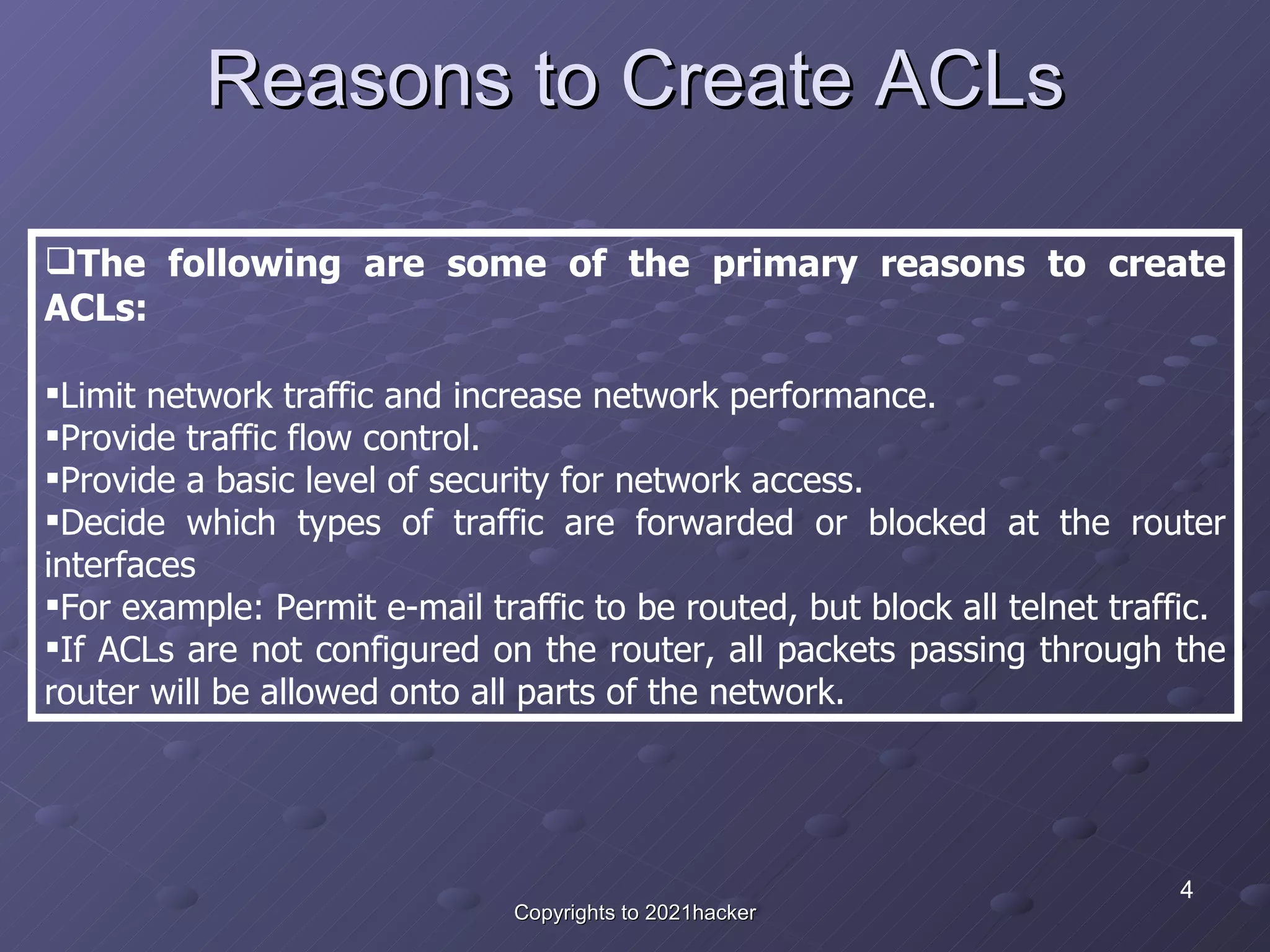 Reasons to Create ACLs

❑The following are some of the primary reasons to create ACLs:

▪Limit network traffic and increase network performance.
▪Provide traffic flow control.
▪Provide a basic level of security for network access.
▪Decide which types of traffic are forwarded or blocked at the router interfaces
▪For example: Permit e-mail traffic to be routed, but block all telnet traffic.
▪If ACLs are not configured on the router, all packets passing through the router will be allowed onto all parts of the network.

4

Copyrights to 2021hacker